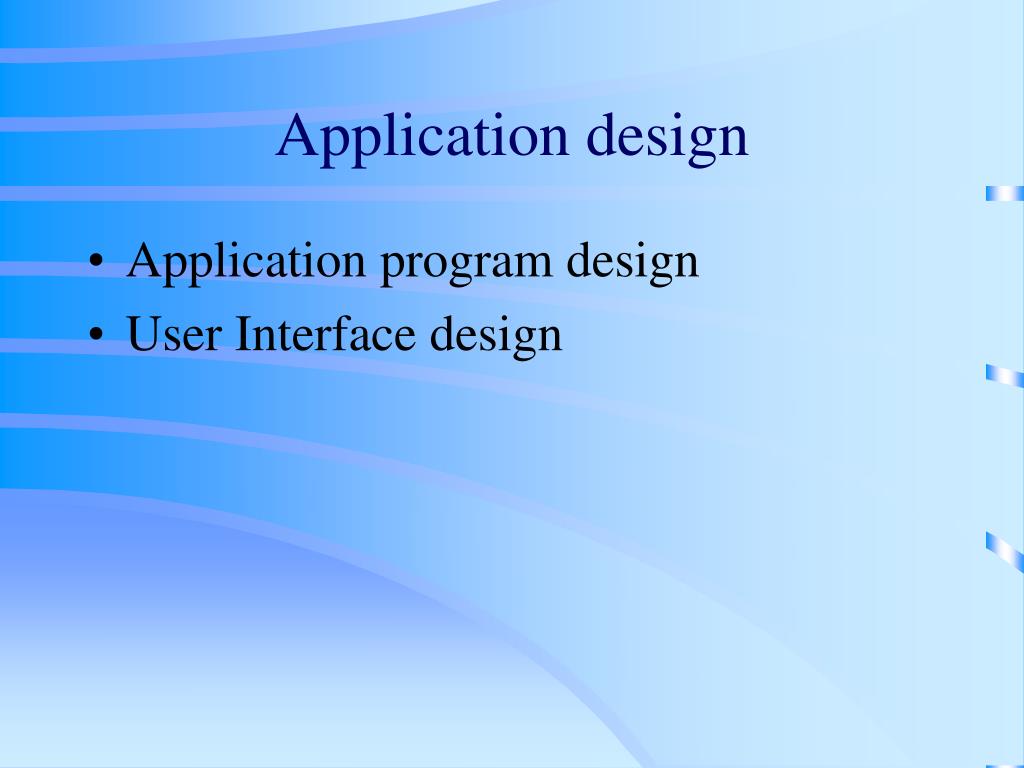 Application design

• Application program design
• User Interface design